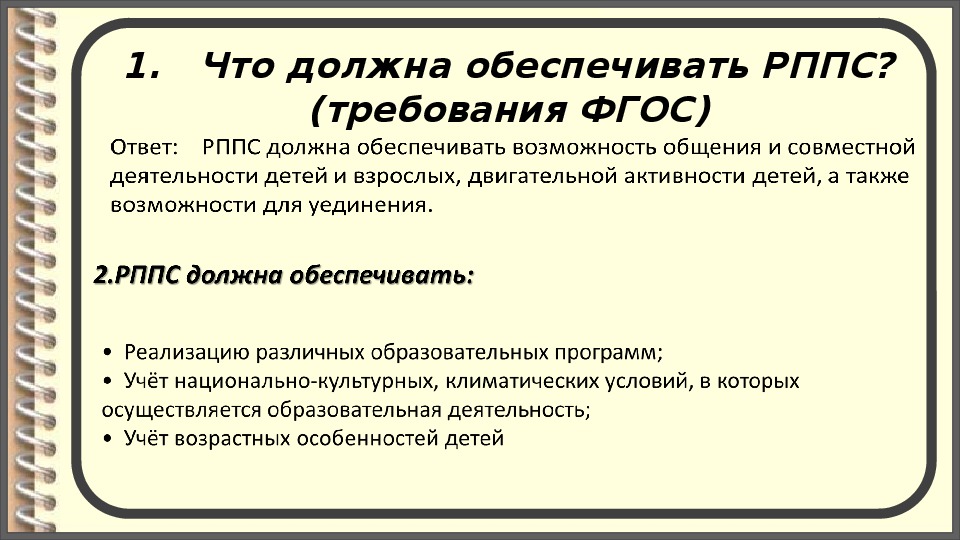 1. Что должна обеспечивать РППС? (требования ФГОС)

Ответ: РППС должна обеспечивать возможность общения и совместной деятельности детей и взрослых, двигательной активности детей, а также возможности для уединения.

2.РППС должна обеспечивать:

• Реализацию различных образовательных программ;
• Учёт национально-культурных, климатических условий, в которых осуществляется образовательная деятельность;
• Учёт возрастных особенностей детей